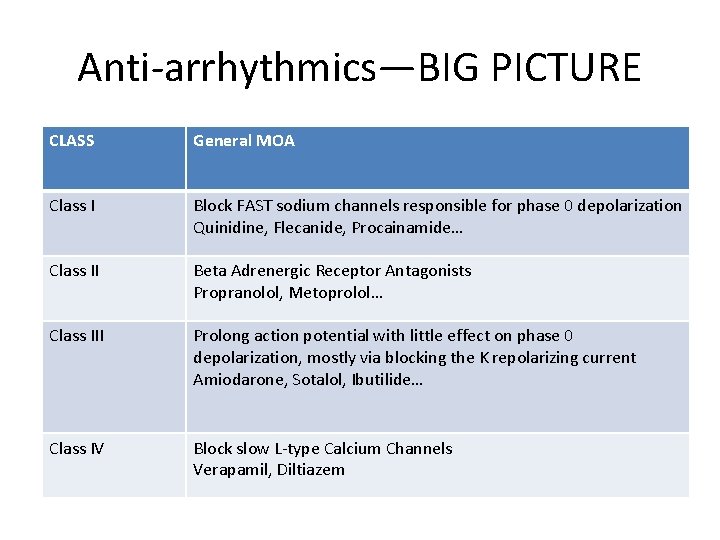 Anti-arrhythmics—BIG PICTURE

| CLASS | General MOA |
|---|---|
| Class I | Block FAST sodium channels responsible for phase 0 depolarization Quinidine, Flecanide, Procainamide… |
| Class II | Beta Adrenergic Receptor Antagonists Propranolol, Metoprolol… |
| Class III | Prolong action potential with little effect on phase 0 depolarization, mostly via blocking the K repolarizing current Amiodarone, Sotalol, Ibutilide… |
| Class IV | Block slow L-type Calcium Channels Verapamil, Diltiazem |